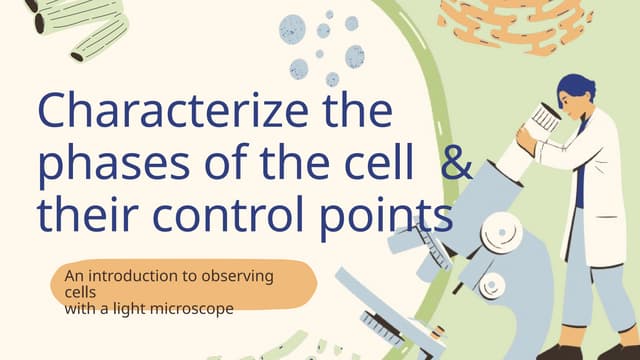 Characterize the phases of the cell & their control points

An introduction to observing cells
with a light microscope